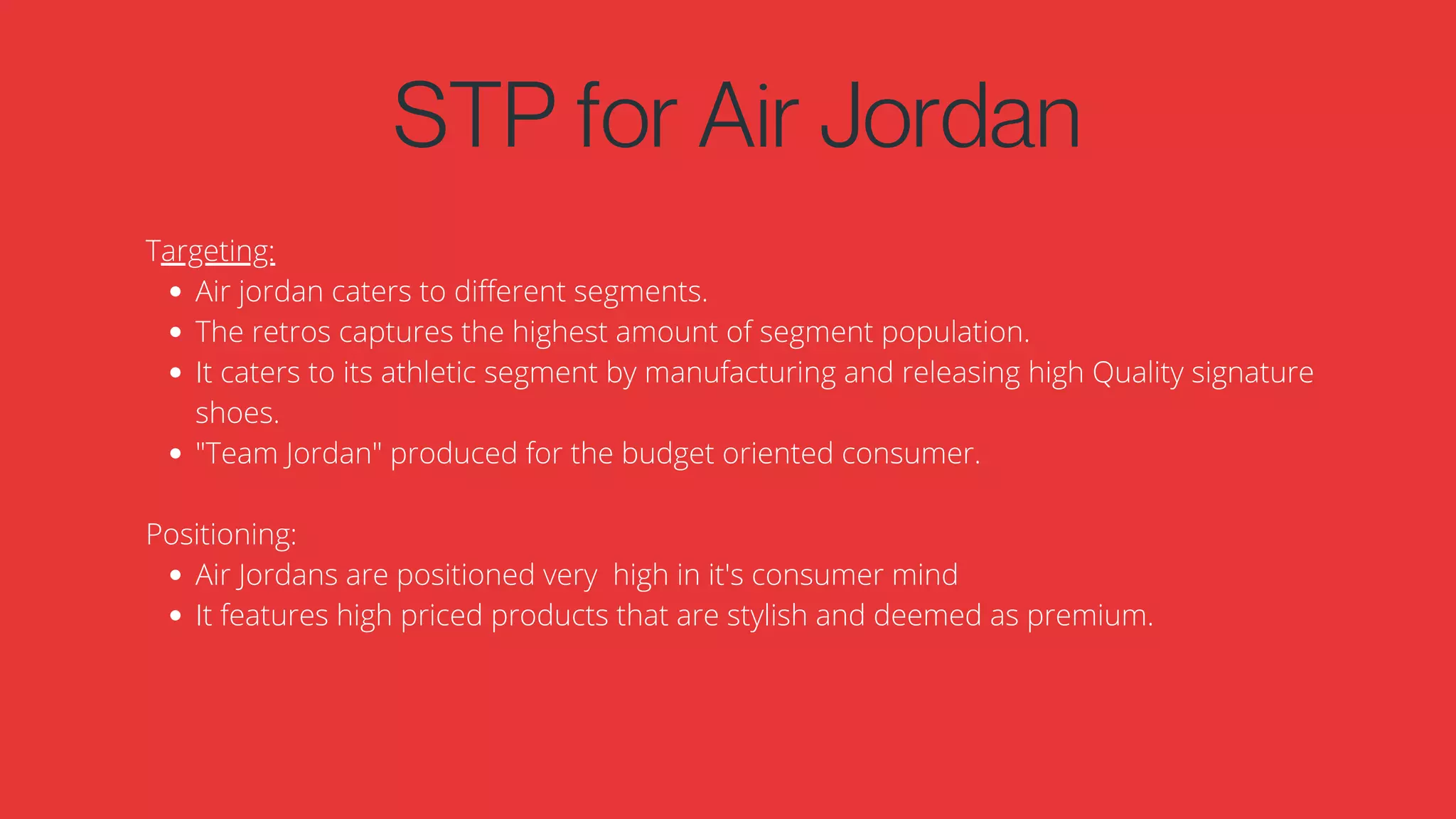 STP for Air Jordan

Targeting:
- Air jordan caters to different segments.
- The retros captures the highest amount of segment population.
- It caters to its athletic segment by manufacturing and releasing high Quality signature shoes.
- "Team Jordan" produced for the budget oriented consumer.

Positioning:
- Air Jordans are positioned very high in it's consumer mind
- It features high priced products that are stylish and deemed as premium.